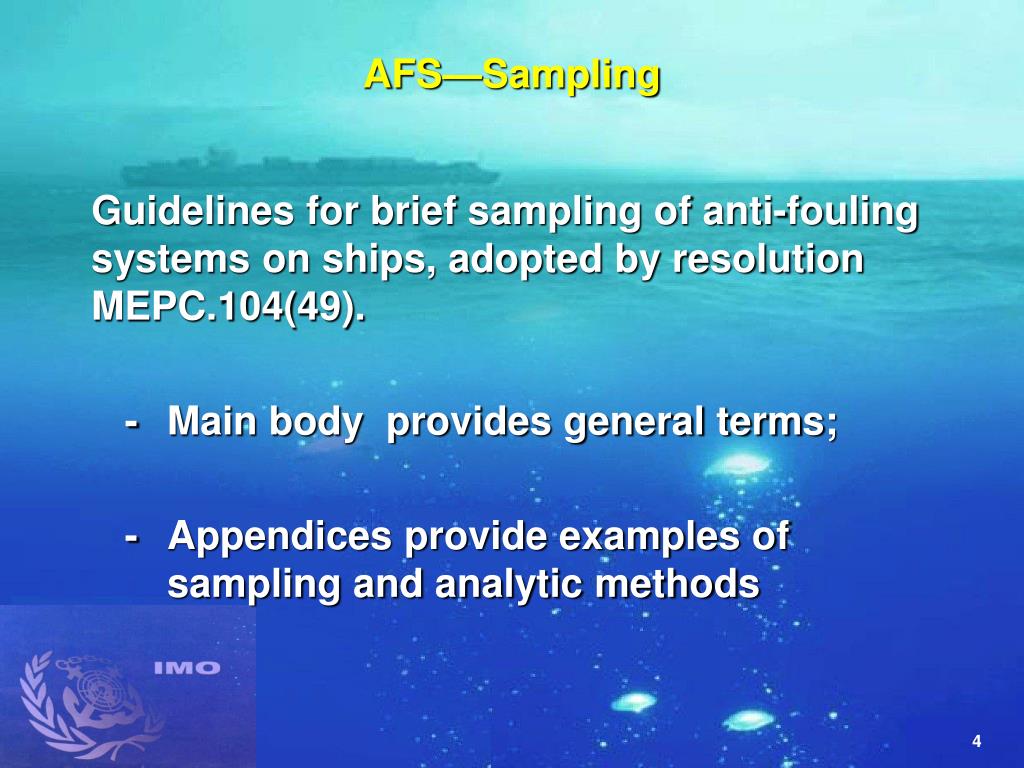 AFS—Sampling

Guidelines for brief sampling of anti-fouling systems on ships, adopted by resolution MEPC.104(49).

- Main body provides general terms;

- Appendices provide examples of sampling and analytic methods

IMO

4